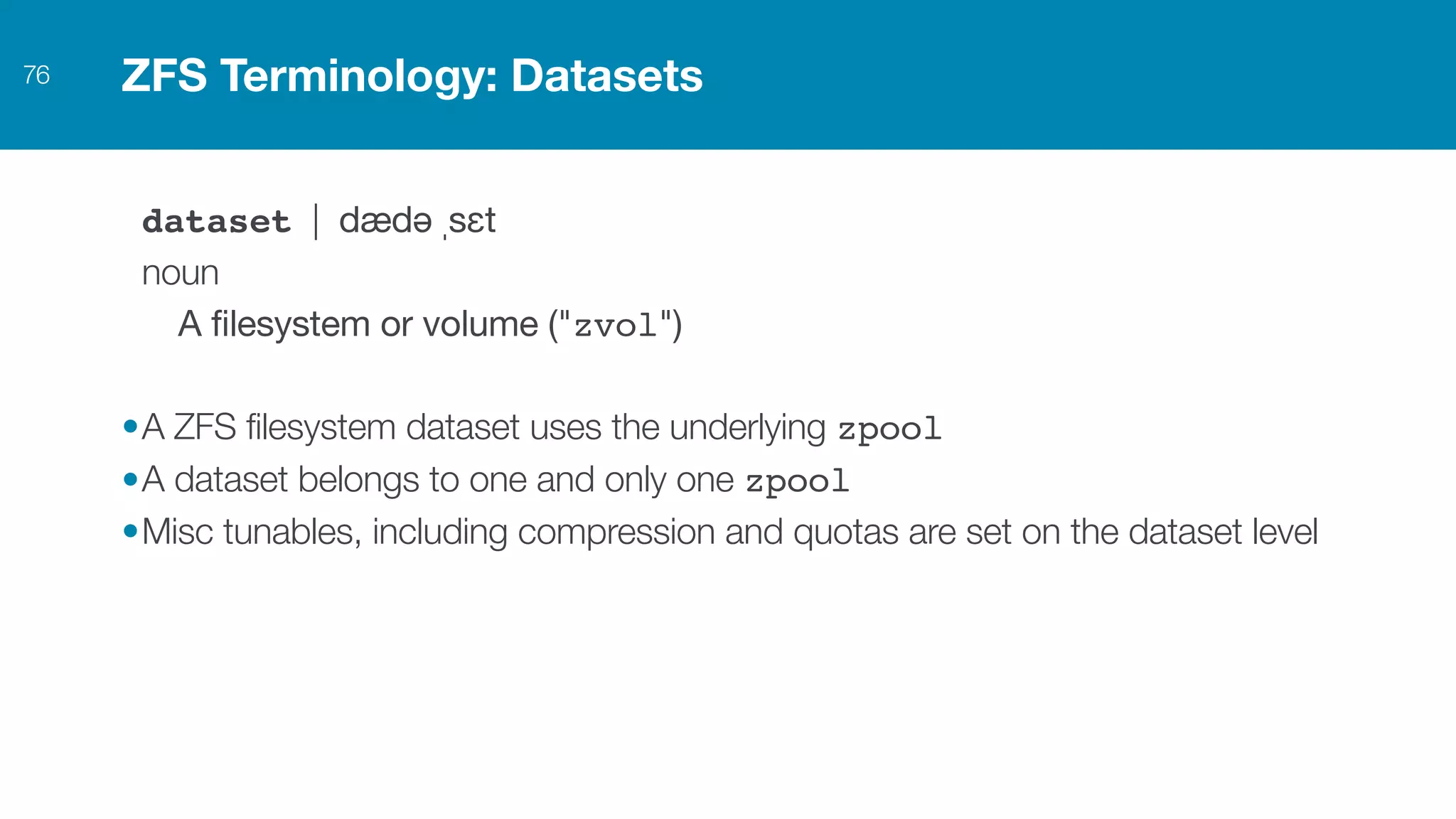 76

ZFS Terminology: Datasets

dataset | dædə ˌsɛt

noun

A filesystem or volume ("zvol")

• A ZFS filesystem dataset uses the underlying zpool
• A dataset belongs to one and only one zpool
• Misc tunables, including compression and quotas are set on the dataset level